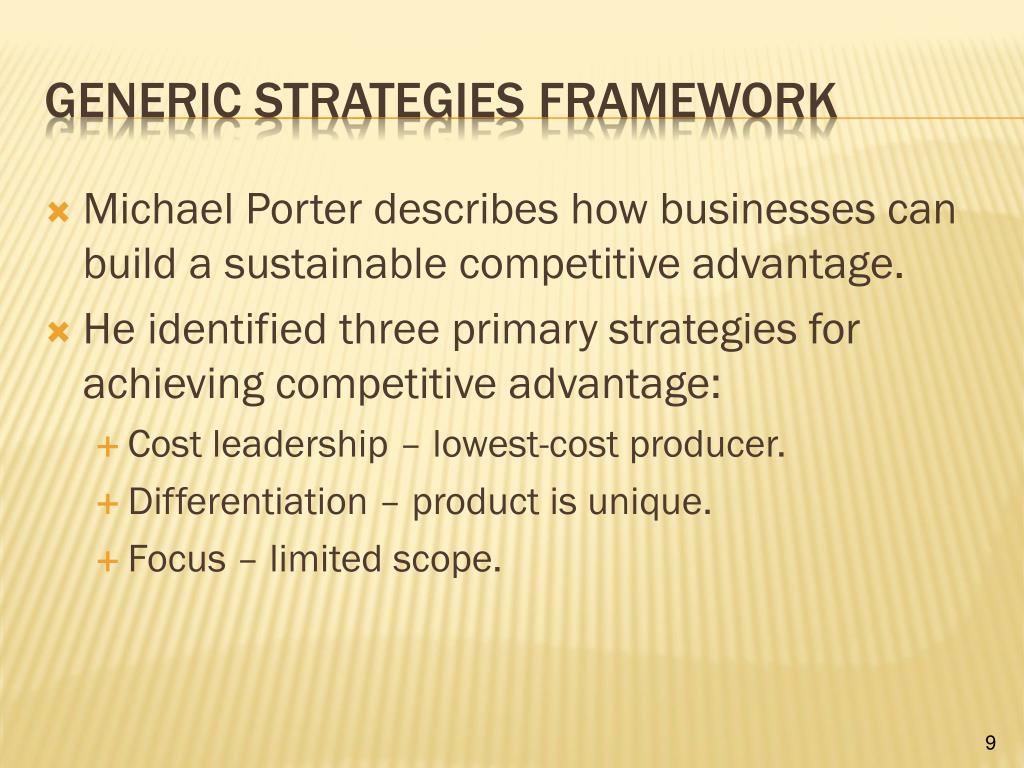 GENERIC STRATEGIES FRAMEWORK

Michael Porter describes how businesses can build a sustainable competitive advantage.

He identified three primary strategies for achieving competitive advantage:

Cost leadership – lowest-cost producer.

Differentiation – product is unique.

Focus – limited scope.

9